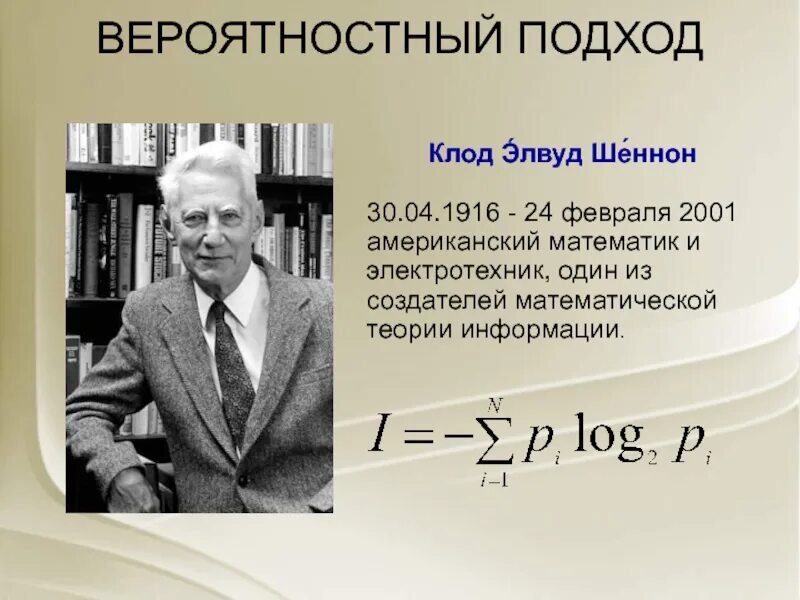 ВЕРОЯТНОСТНЫЙ ПОДХОД

Клод Э́лвуд Ше́ннон

30.04.1916 - 24 февраля 2001 американский математик и электротехник, один из создателей математической теории информации.

$I = -\sum_{i-1}^{N} p_i \log_2 p_i$